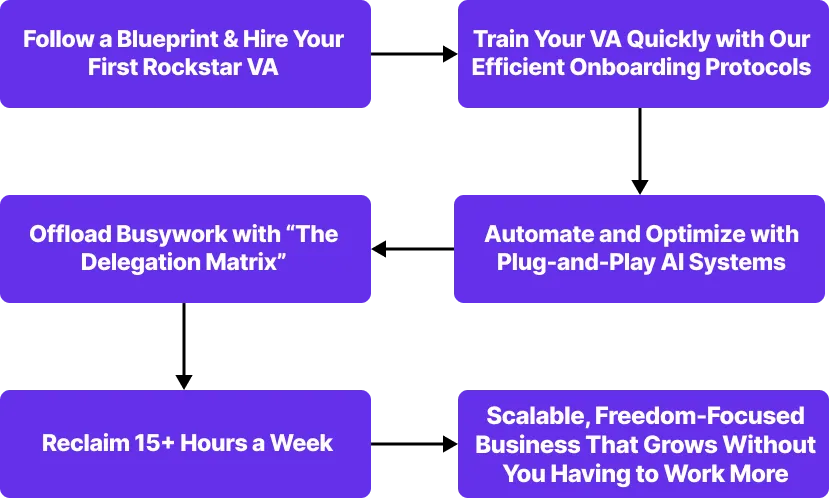 Follow a Blueprint & Hire Your First Rockstar VA

Train Your VA Quickly with Our Efficient Onboarding Protocols

Automate and Optimize with Plug-and-Play AI Systems

Offload Busywork with “The Delegation Matrix”

Reclaim 15+ Hours a Week

Scalable, Freedom-Focused Business That Grows Without You Having to Work More